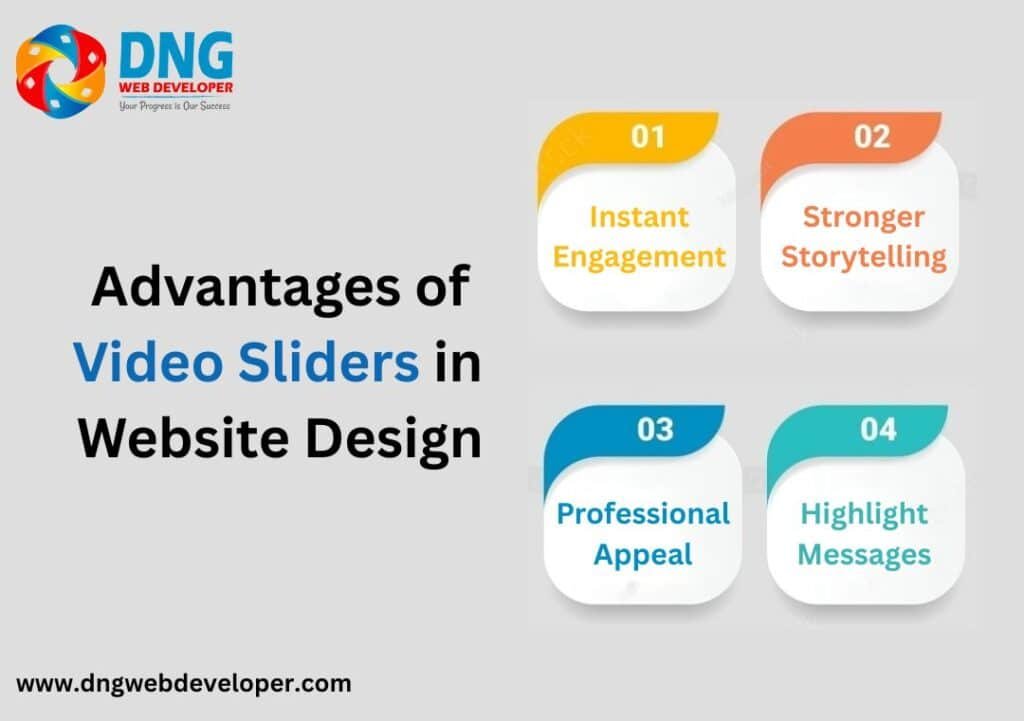 DNG
WEB DEVELOPER
Your Progress is Our Success

Advantages of Video Sliders in Website Design

01
Instant Engagement

02
Stronger Storytelling

03
Professional Appeal

04
Highlight Messages

www.dngwebdeveloper.com